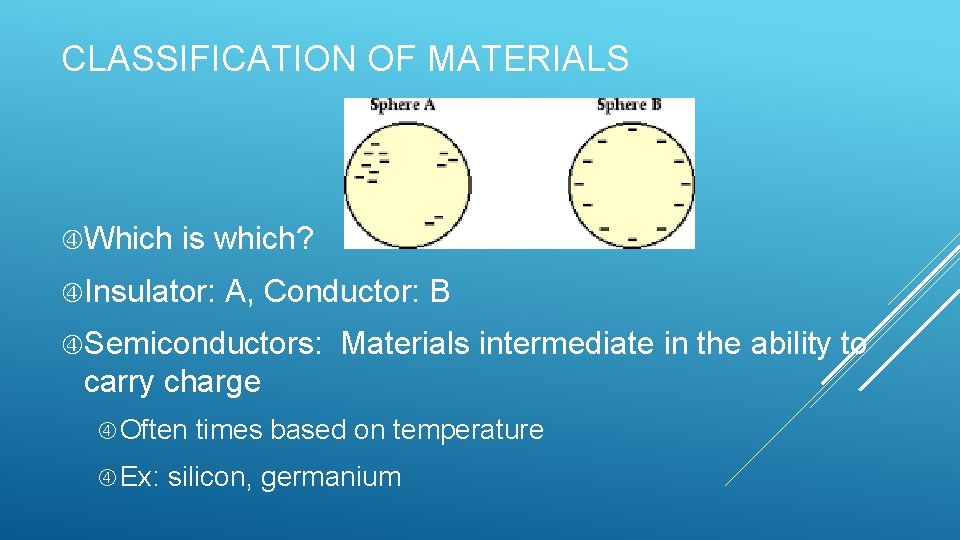 CLASSIFICATION OF MATERIALS

Sphere A

Sphere B

Which is which?

Insulator: A, Conductor: B

Semiconductors: Materials intermediate in the ability to carry charge

Often times based on temperature

Ex: silicon, germanium